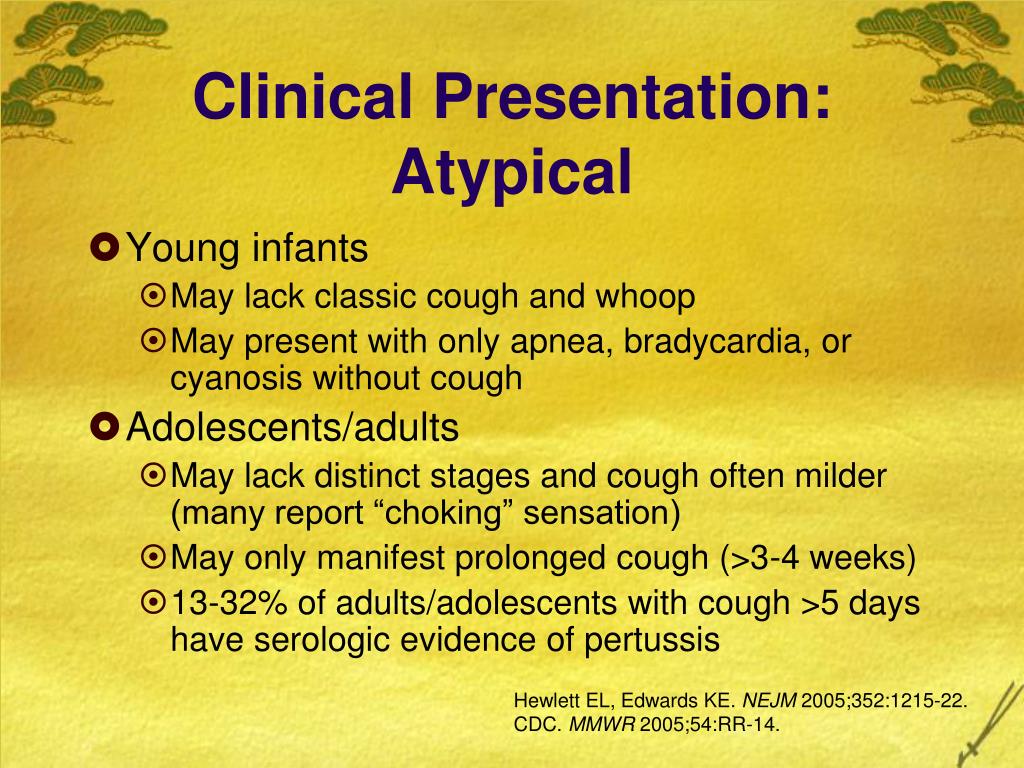 Clinical Presentation: Atypical

Young infants

May lack classic cough and whoop

May present with only apnea, bradycardia, or cyanosis without cough

Adolescents/adults

May lack distinct stages and cough often milder (many report “choking” sensation)

May only manifest prolonged cough (>3-4 weeks)

13-32% of adults/adolescents with cough >5 days have serologic evidence of pertussis

Hewlett EL, Edwards KE. NEJM 2005;352:1215-22.
CDC. MMWR 2005;54:RR-14.